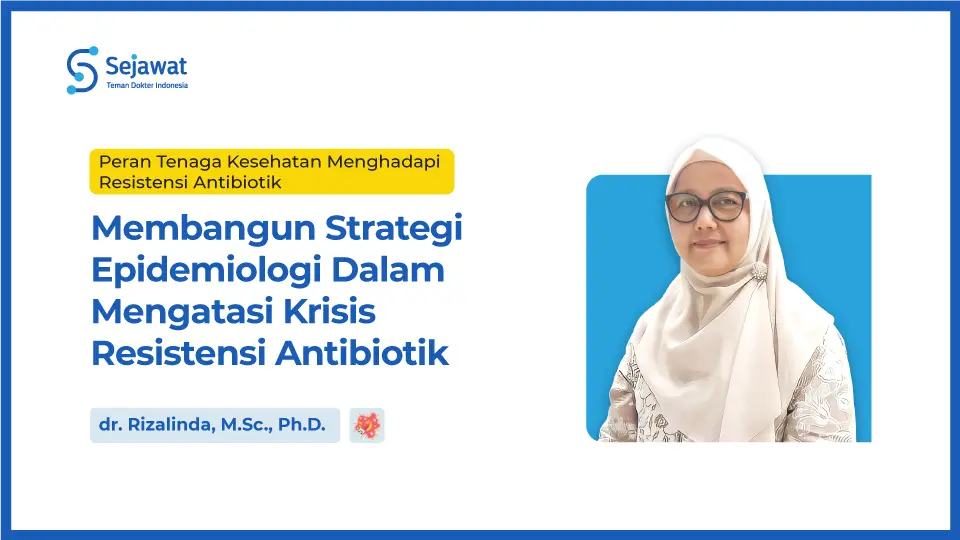 Sejawat
Teman Dokter Indonesia

Peran Tenaga Kesehatan Menghadapi Resistensi Antibiotik

Membangun Strategi Epidemiologi Dalam Mengatasi Krisis Resistensi Antibiotik

dr. Rizalinda, M.Sc., Ph.D.